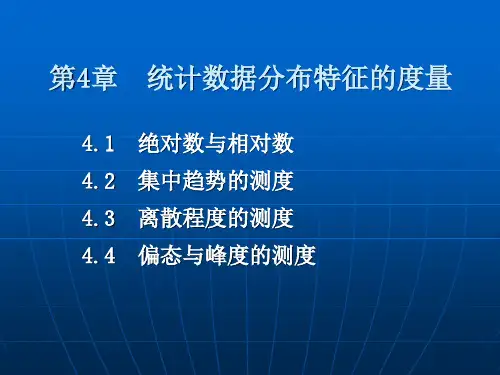 第4章　统计数据分布特征的度量

4.1　绝对数与相对数

4.2　集中趋势的测度

4.3　离散程度的测度

4.4　偏态与峰度的测度